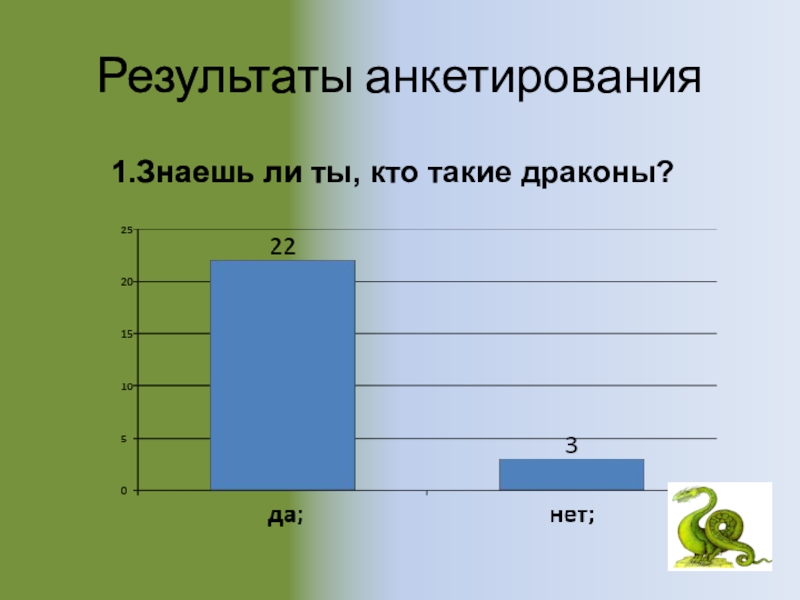 Результаты анкетирования

1.Знаешь ли ты, кто такие драконы?

25
20
15
10
5
0

22
3

да;
нет;